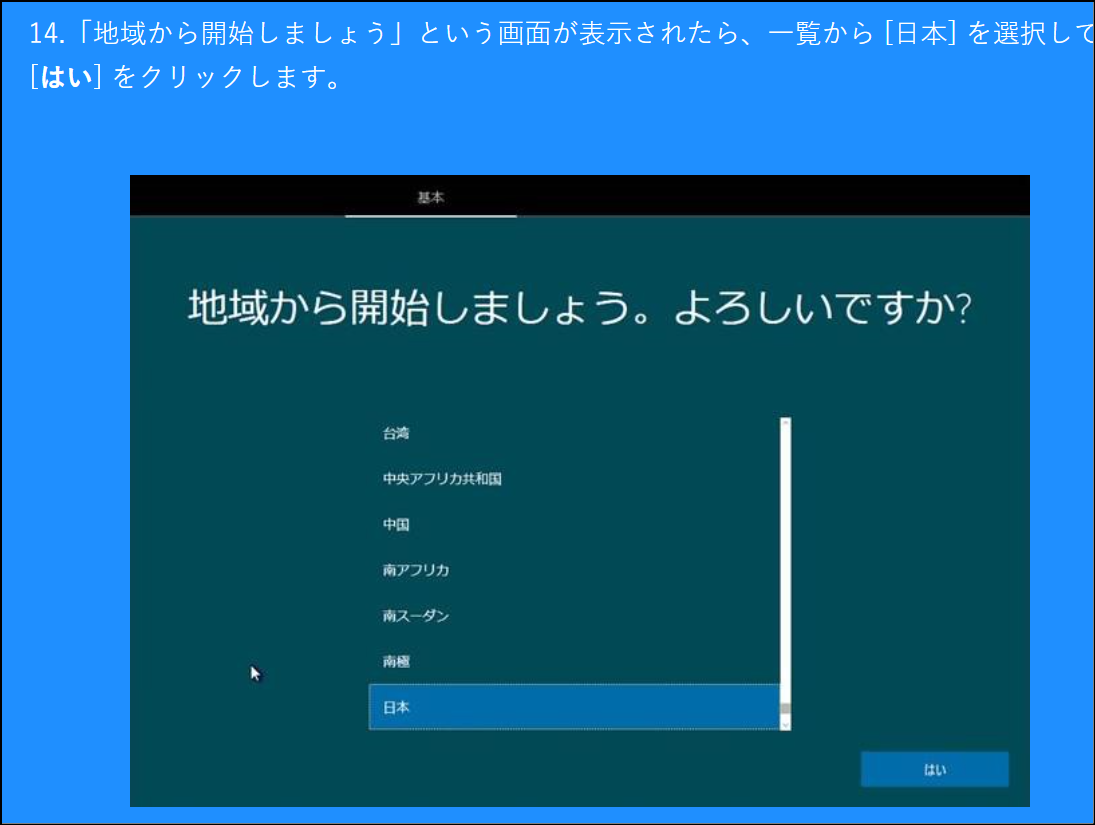 14.「地域から開始しましょう」という画面が表示されたら、一覧から [日本] を選択して [はい] をクリックします。

基本

地域から開始しましょう。よろしいですか?

台湾

中央アフリカ共和国

中国

南アフリカ

南スーダン

南極

日本

はい